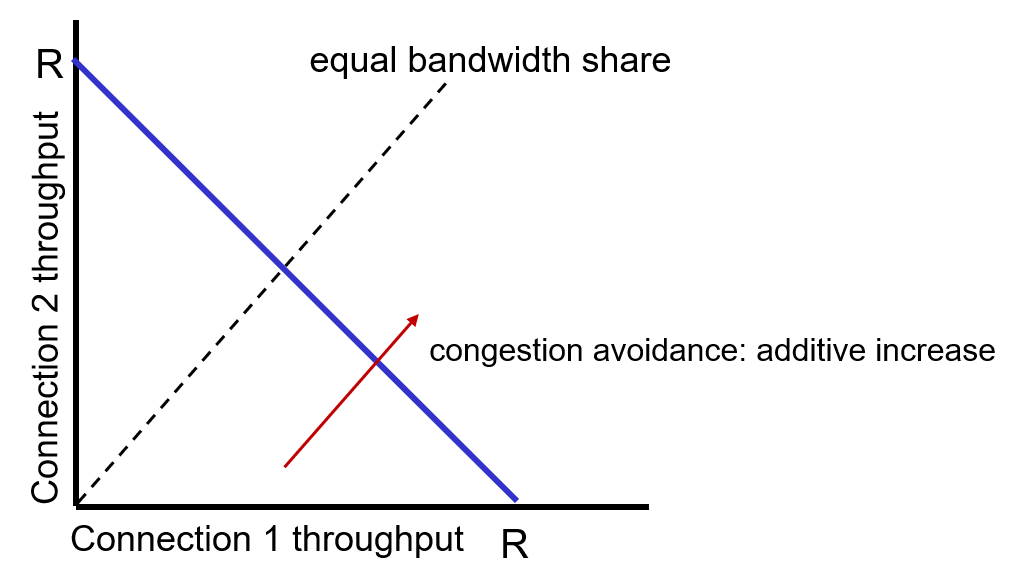 R

equal bandwidth share

Connection 2 throughput

congestion avoidance: additive increase

Connection 1 throughput

R